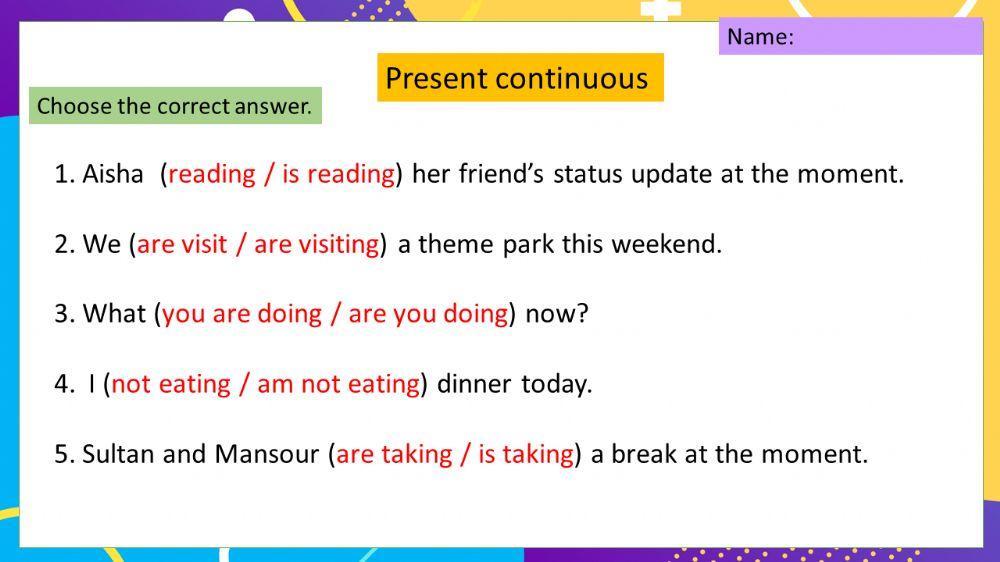 Name:

Present continuous

Choose the correct answer.

1. Aisha (reading / is reading) her friend's status update at the moment.

2. We (are visit / are visiting) a theme park this weekend.

3. What (you are doing / are you doing) now?

4. I (not eating / am not eating) dinner today.

5. Sultan and Mansour (are taking / is taking) a break at the moment.